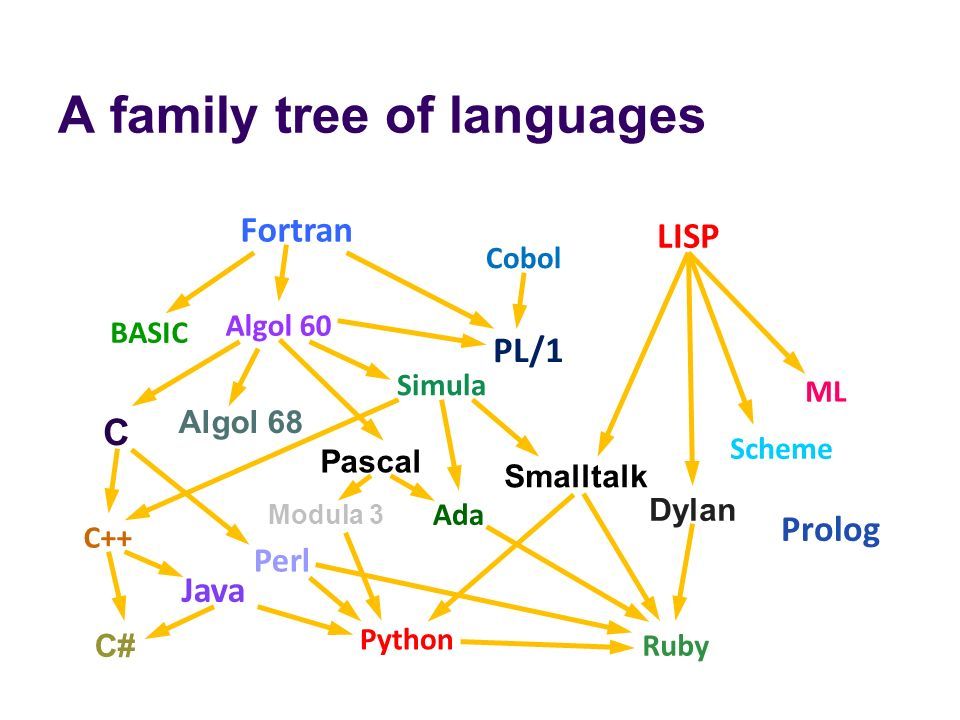 A family tree of languages

Fortran
Cobol
LISP
BASIC
Algol 60
PL/1
Simula
ML
C
Algol 68
Scheme
Pascal
Smalltalk
Modula 3
Ada
Dylan
Prolog
C++
Perl
Java
C#
Python
Ruby